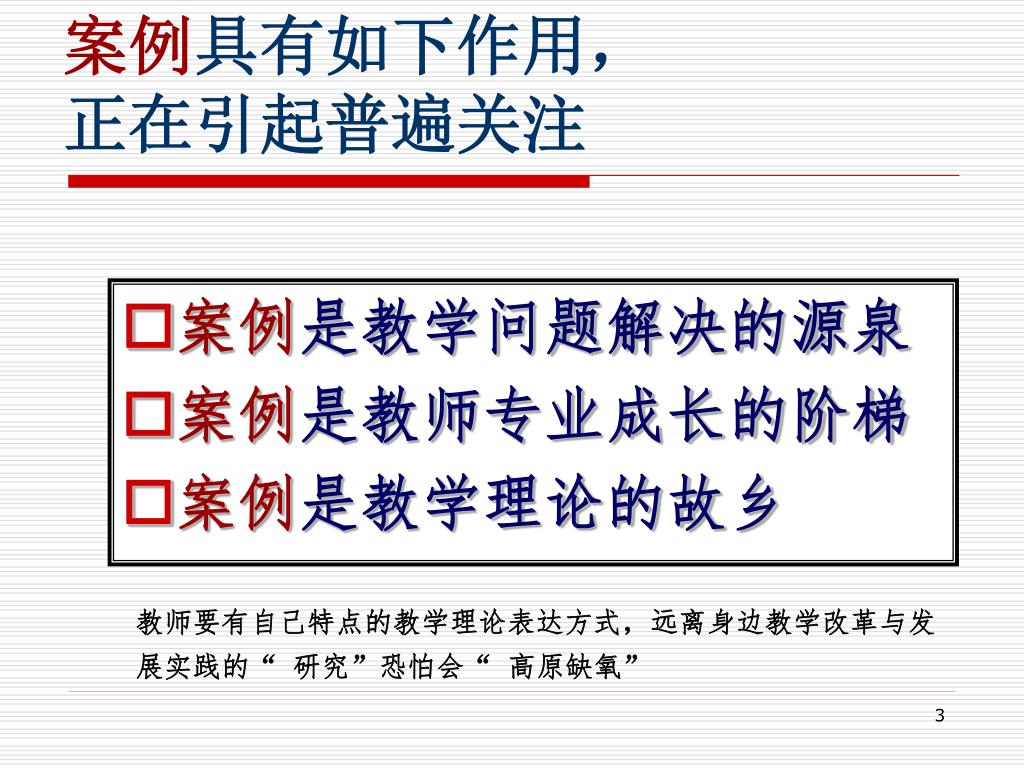 案例具有如下作用，
正在引起普遍关注

□案例是教学问题解决的源泉
□案例是教师专业成长的阶梯
□案例是教学理论的故乡

教师要有自己特点的教学理论表达方式，远离身边教学改革与发展实践的“ 研究”恐怕会“ 高原缺氧”

3